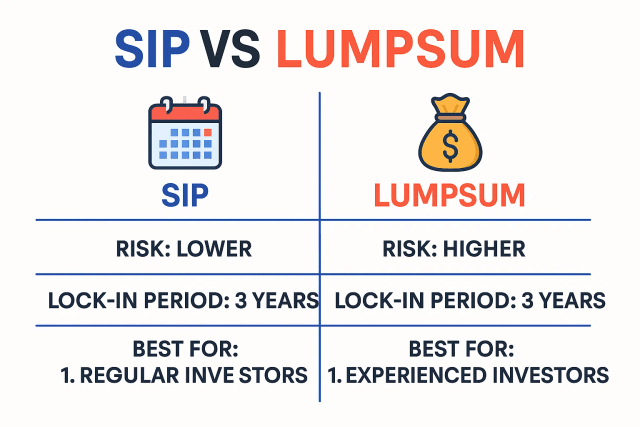 SIP VS LUMPSUM

| SIP | LUMPSUM |
|---|---|
| RISK: LOWER | RISK: HIGHER |
| LOCK-IN PERIOD: 3 YEARS | LOCK-IN PERIOD: 3 YEARS |
| BEST FOR: 1. REGULAR INVE STORS | BEST FOR: 1. EXPERIENCED INVESTORS |